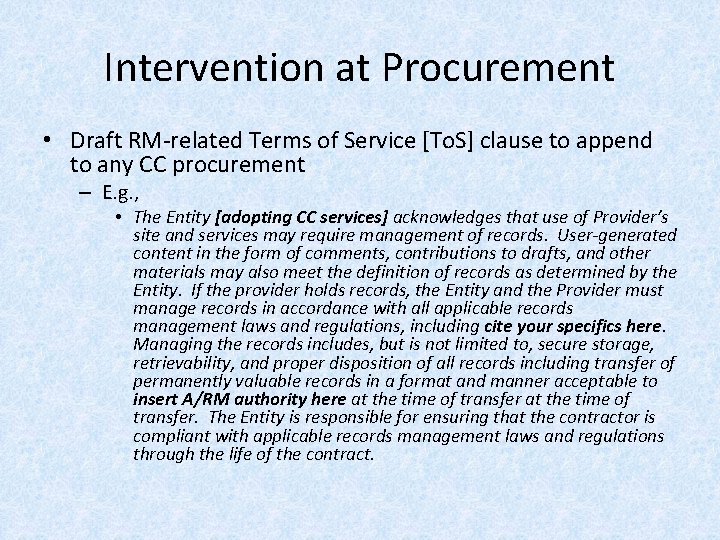 Intervention at Procurement

• Draft RM-related Terms of Service [ToS] clause to append to any CC procurement
– E.g.,
• The Entity [adopting CC services] acknowledges that use of Provider's site and services may require management of records. User-generated content in the form of comments, contributions to drafts, and other materials may also meet the definition of records as determined by the Entity. If the provider holds records, the Entity and the Provider must manage records in accordance with all applicable records management laws and regulations, including cite your specifics here. Managing the records includes, but is not limited to, secure storage, retrievability, and proper disposition of all records including transfer of permanently valuable records in a format and manner acceptable to insert A/RM authority here at the time of transfer at the time of transfer. The Entity is responsible for ensuring that the contractor is compliant with applicable records management laws and regulations through the life of the contract.